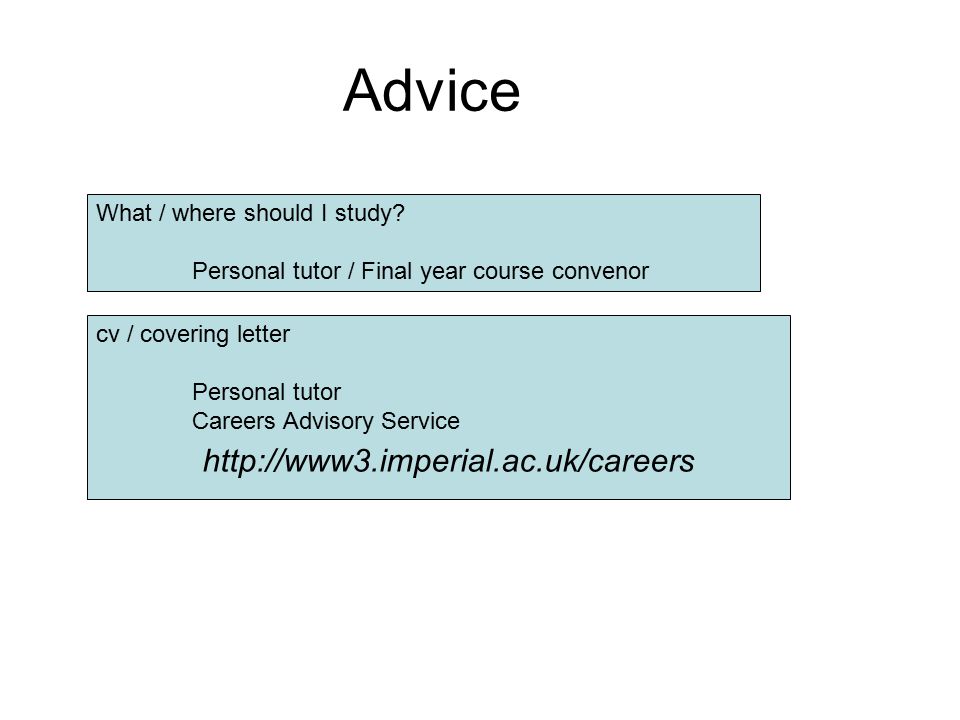 Advice

What / where should I study?

Personal tutor / Final year course convenor

cv / covering letter

Personal tutor
Careers Advisory Service

http://www3.imperial.ac.uk/careers